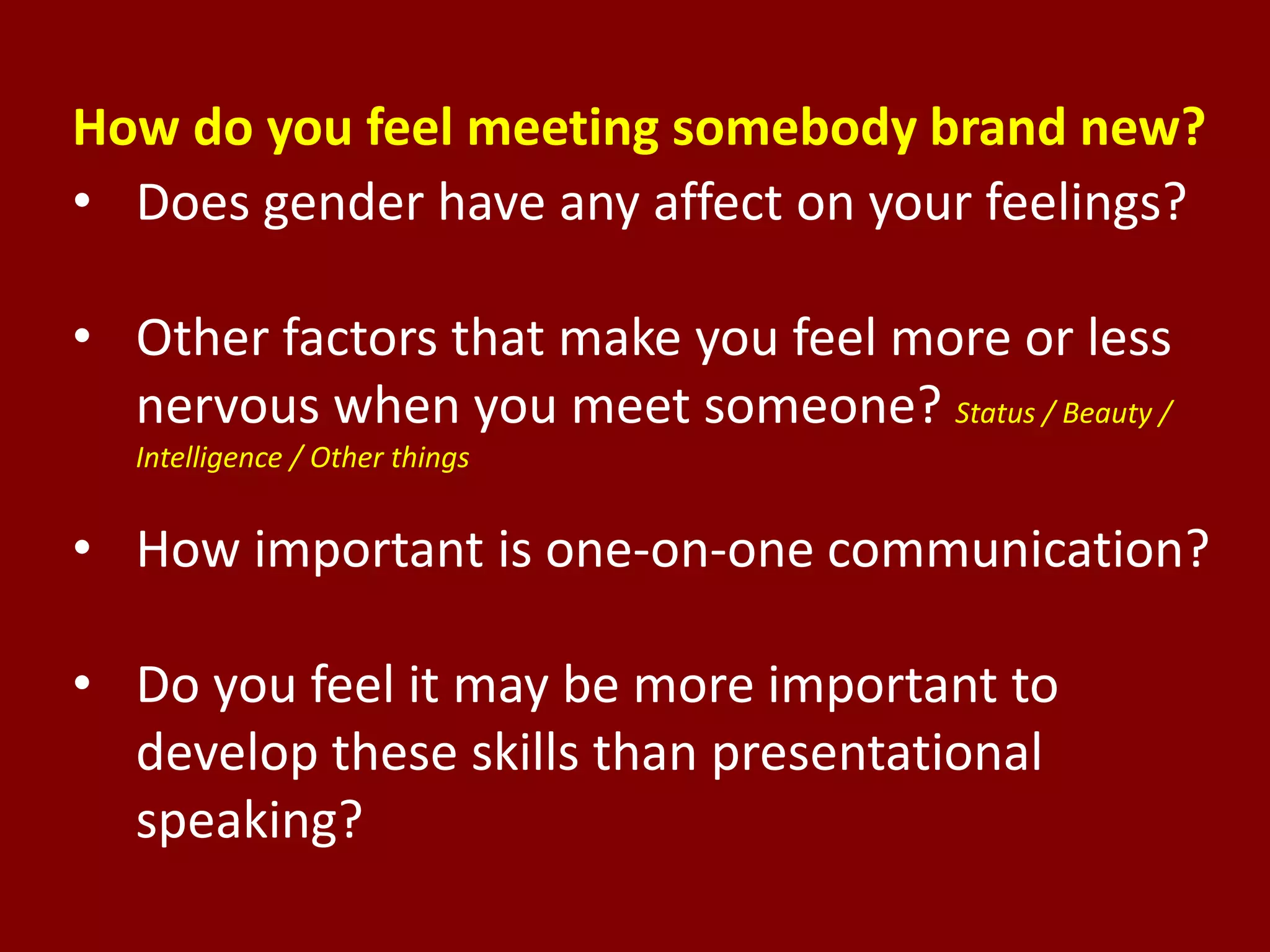 How do you feel meeting somebody brand new?

• Does gender have any affect on your feelings?

• Other factors that make you feel more or less nervous when you meet someone? Status / Beauty / Intelligence / Other things

• How important is one-on-one communication?

• Do you feel it may be more important to develop these skills than presentational speaking?